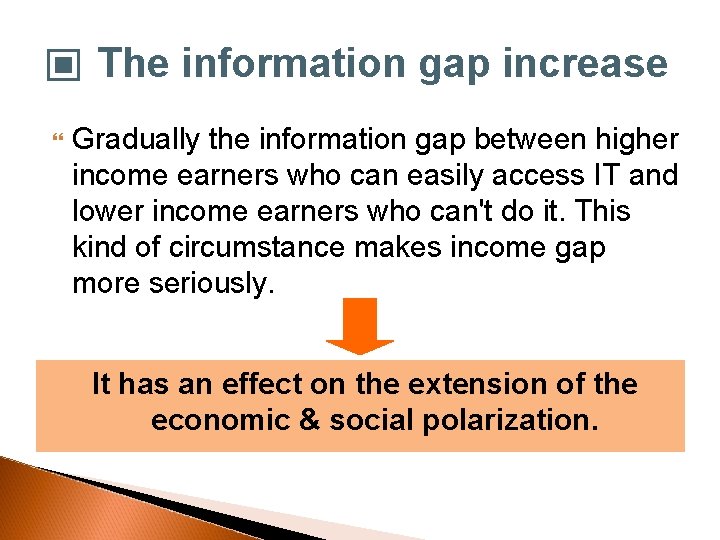 The information gap increase

Gradually the information gap between higher income earners who can easily access IT and lower income earners who can't do it. This kind of circumstance makes income gap more seriously.

It has an effect on the extension of the economic & social polarization.